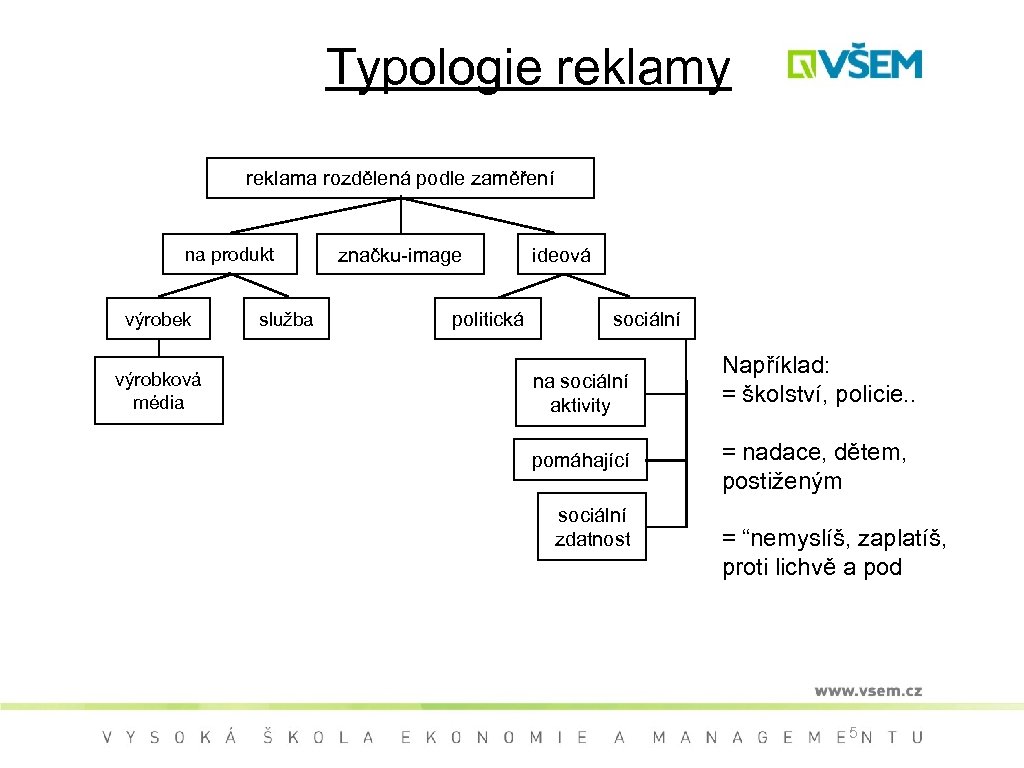 Typologie reklamy

VŠEM

reklama rozdělená podle zaměření

na produkt

značku-image

ideová

výrobek

služba

politická

sociální

výrobková média

na sociální aktivity

pomáhající

sociální zdatnost

Například:
= školství, policie..

= nadace, dětem, postiženým

= “nemyslíš, zaplatíš, proti lichvě a pod

www.vsem.cz

VYSOKÁ ŠKOLA EKONOMIE A MANAGEMENTU

5